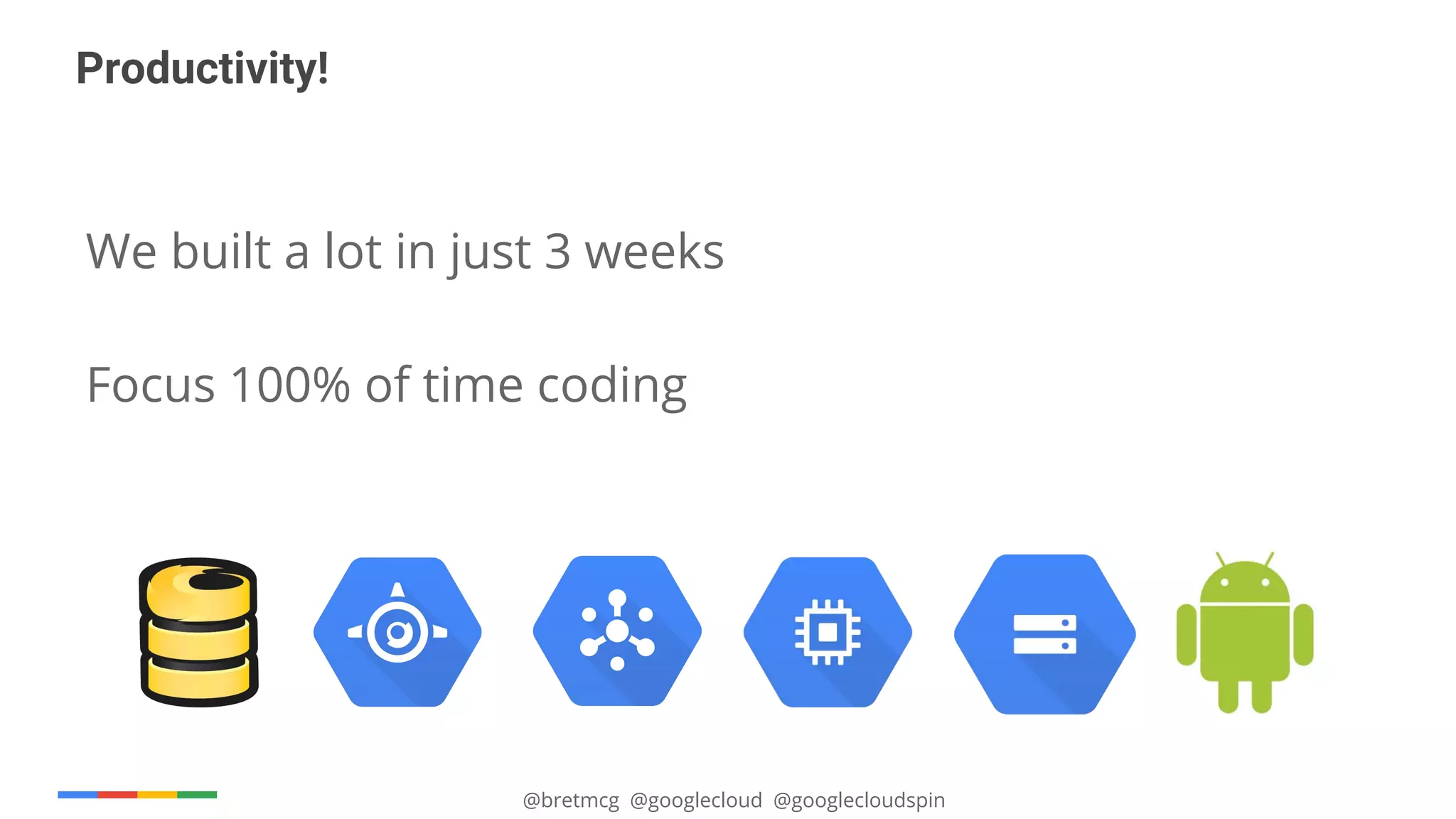 Productivity!

We built a lot in just 3 weeks

Focus 100% of time coding

@bretmcg @googlecloud @googlecloudspin